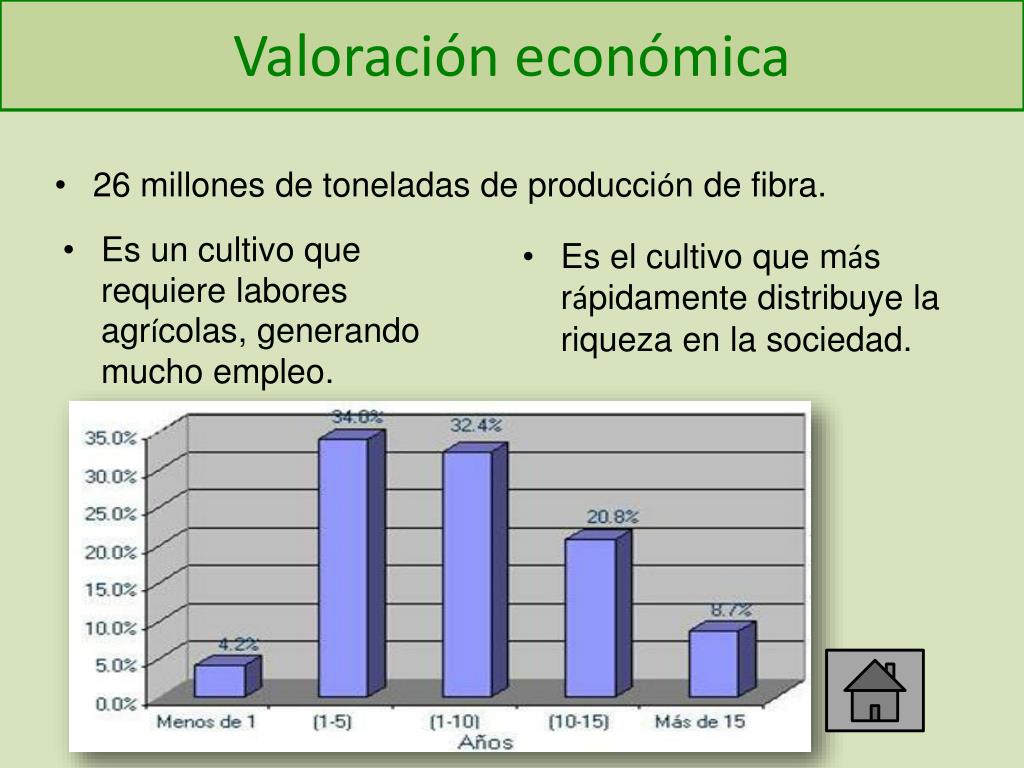 Valoración económica

• 26 millones de toneladas de producción de fibra.

• Es un cultivo que requiere labores agrícolas, generando mucho empleo.

• Es el cultivo que más rápidamente distribuye la riqueza en la sociedad.

35.0%
30.0%
25.0%
20.0%
15.0%
10.0%
5.0%
0.0%

4.2%
34.0%
32.4%
20.8%
8.7%

Menos de 1
(1-5)
(1-10)
(10-15)
Más de 15
Años